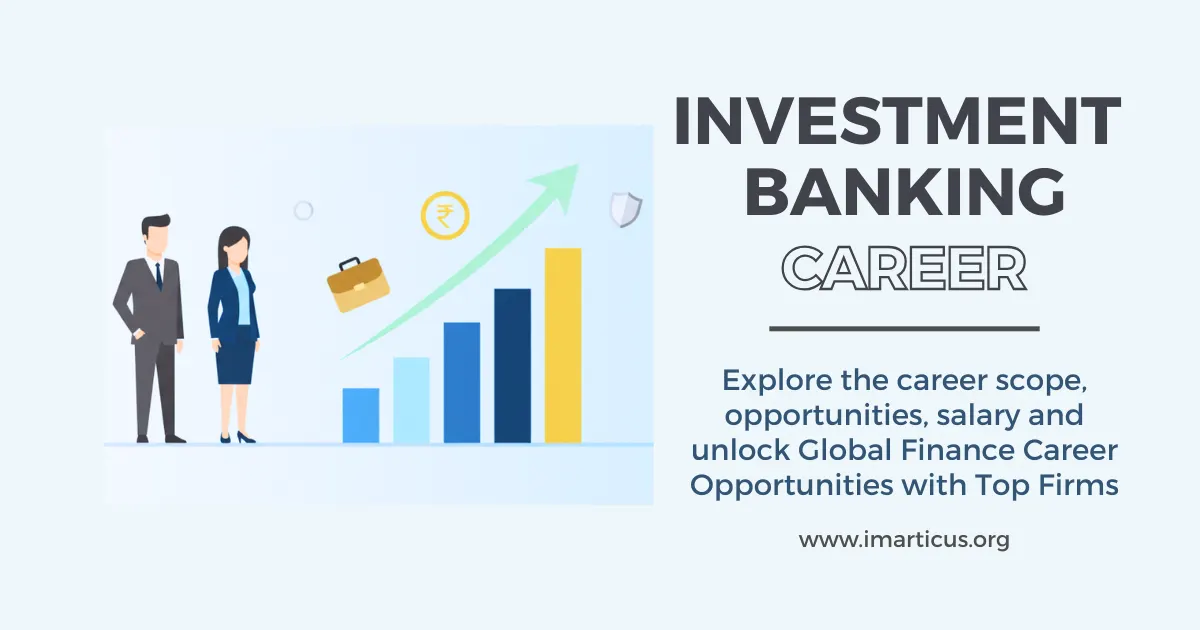 ₹

INVESTMENT BANKING
CAREER

Explore the career scope, opportunities, salary and unlock Global Finance Career Opportunities with Top Firms

www.imarticus.org